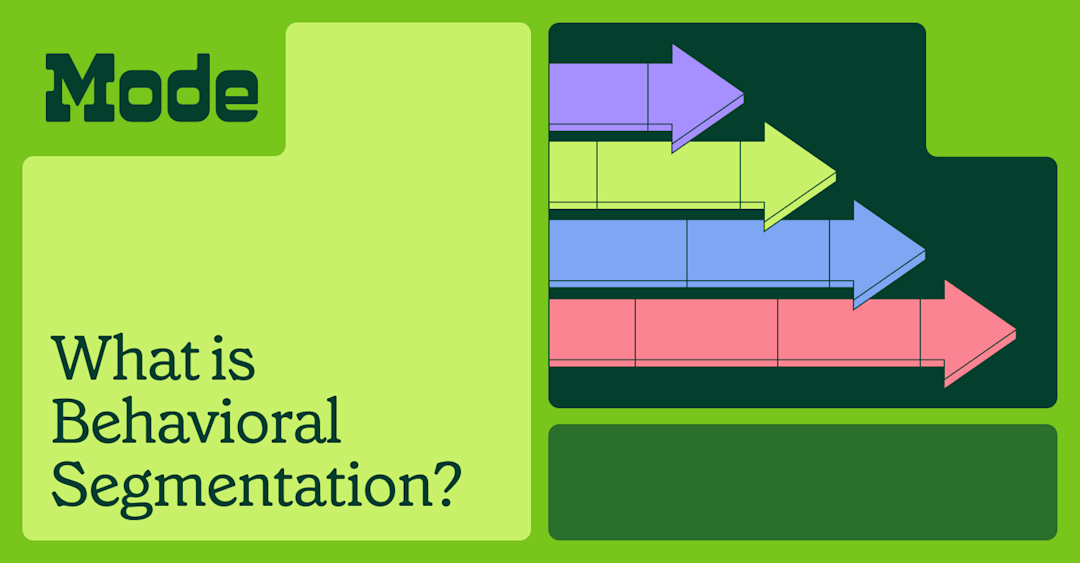 Mode

What is Behavioral Segmentation?